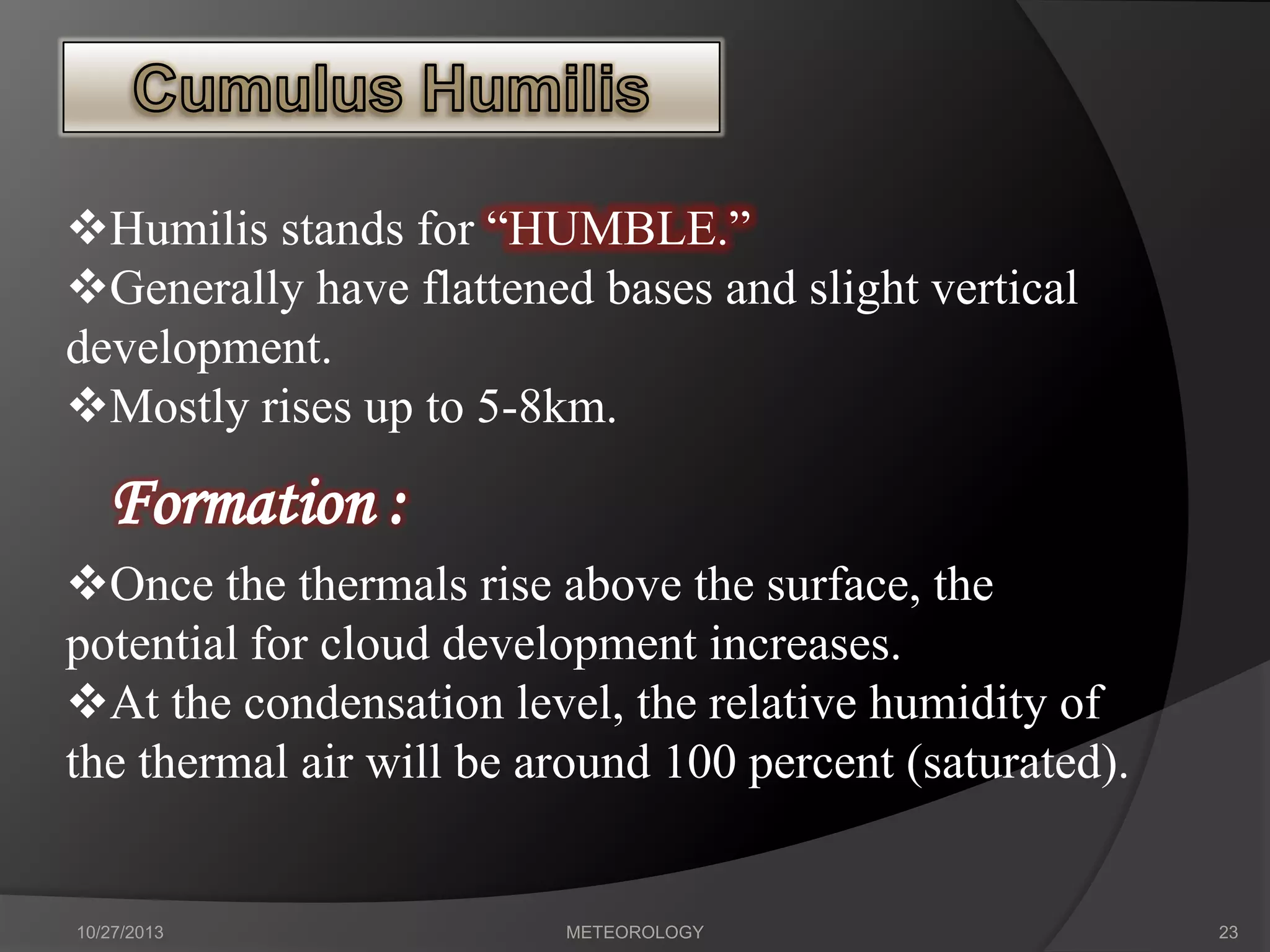 Cumulus Humilis

❖Humilis stands for “HUMBLE.”
❖Generally have flattened bases and slight vertical development.
❖Mostly rises up to 5-8km.

Formation :

❖Once the thermals rise above the surface, the potential for cloud development increases.
❖At the condensation level, the relative humidity of the thermal air will be around 100 percent (saturated).

10/27/2013 METEOROLOGY 23